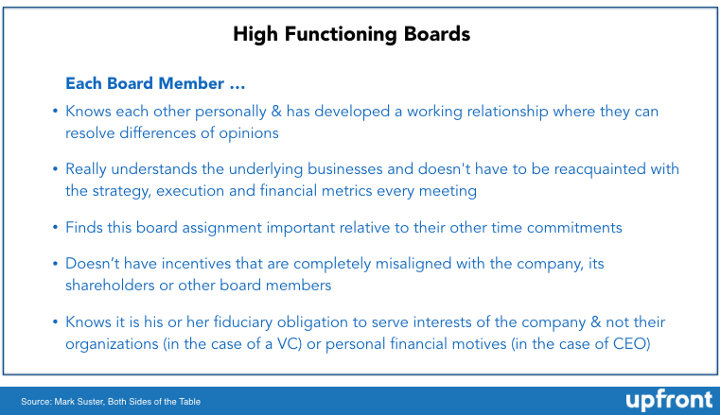 High Functioning Boards

Each Board Member …

• Knows each other personally & has developed a working relationship where they can resolve differences of opinions

• Really understands the underlying businesses and doesn't have to be reacquainted with the strategy, execution and financial metrics every meeting

• Finds this board assignment important relative to their other time commitments

• Doesn’t have incentives that are completely misaligned with the company, its shareholders or other board members

• Knows it is his or her fiduciary obligation to serve interests of the company & not their organizations (in the case of a VC) or personal financial motives (in the case of CEO)

Source: Mark Suster, Both Sides of the Table

upfront